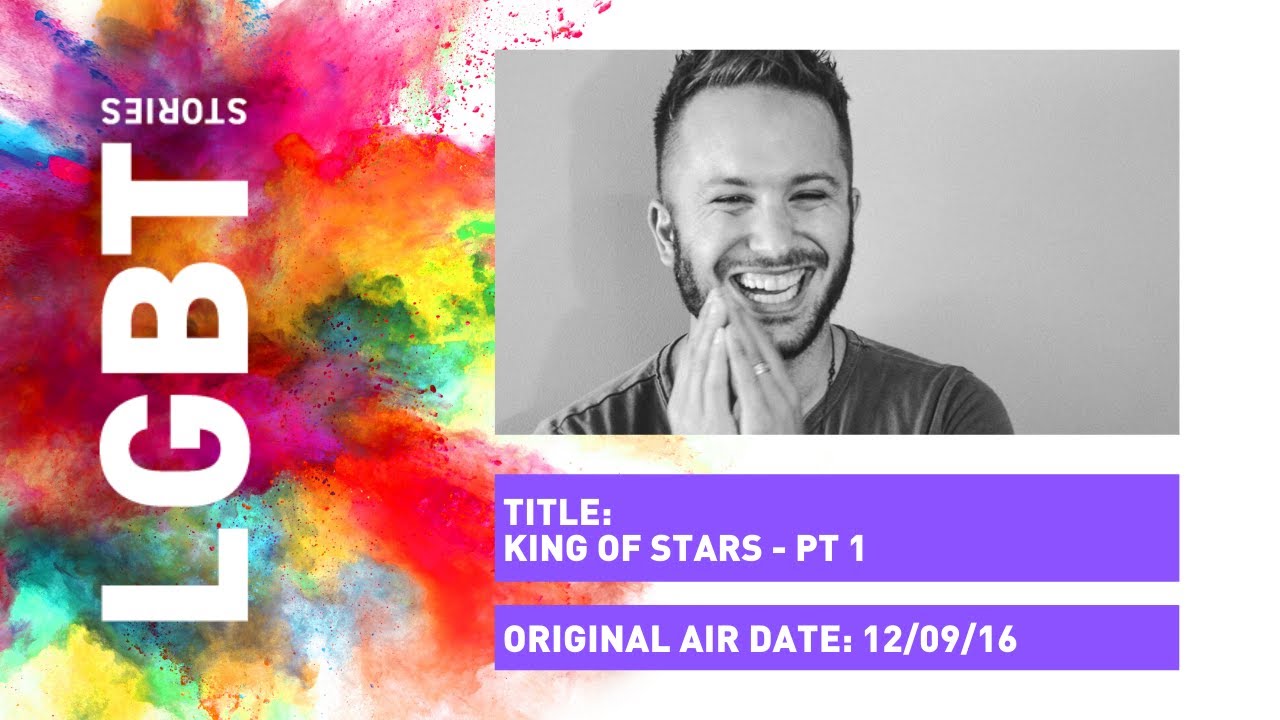 LGBT
STORIES

TITLE:
KING OF STARS - PT 1

ORIGINAL AIR DATE: 12/09/16